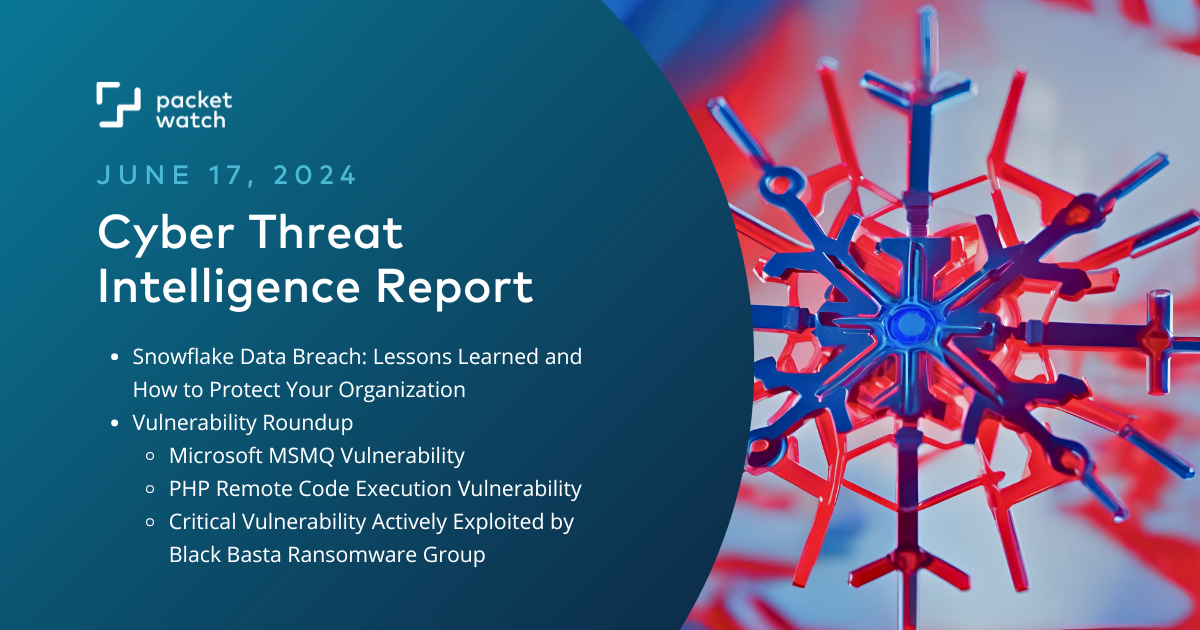 packet watch

JUNE 17, 2024

Cyber Threat Intelligence Report

- Snowflake Data Breach: Lessons Learned and How to Protect Your Organization
- Vulnerability Roundup
  - Microsoft MSMQ Vulnerability
  - PHP Remote Code Execution Vulnerability
  - Critical Vulnerability Actively Exploited by Black Basta Ransomware Group